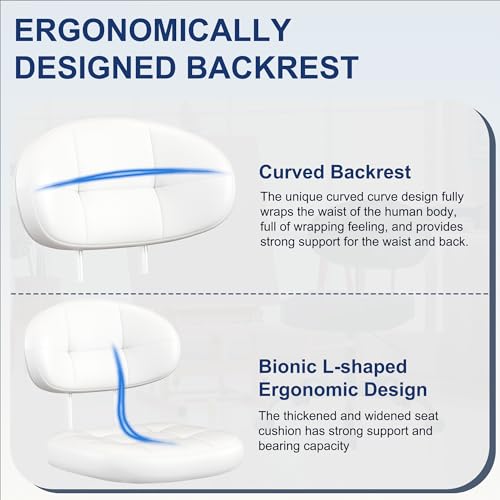 ERGONOMICALLY DESIGNED BACKREST

Curved Backrest

The unique curved curve design fully wraps the waist of the human body, full of wrapping feeling, and provides strong support for the waist and back.

Bionic L-shaped Ergonomic Design

The thickened and widened seat cushion has strong support and bearing capacity